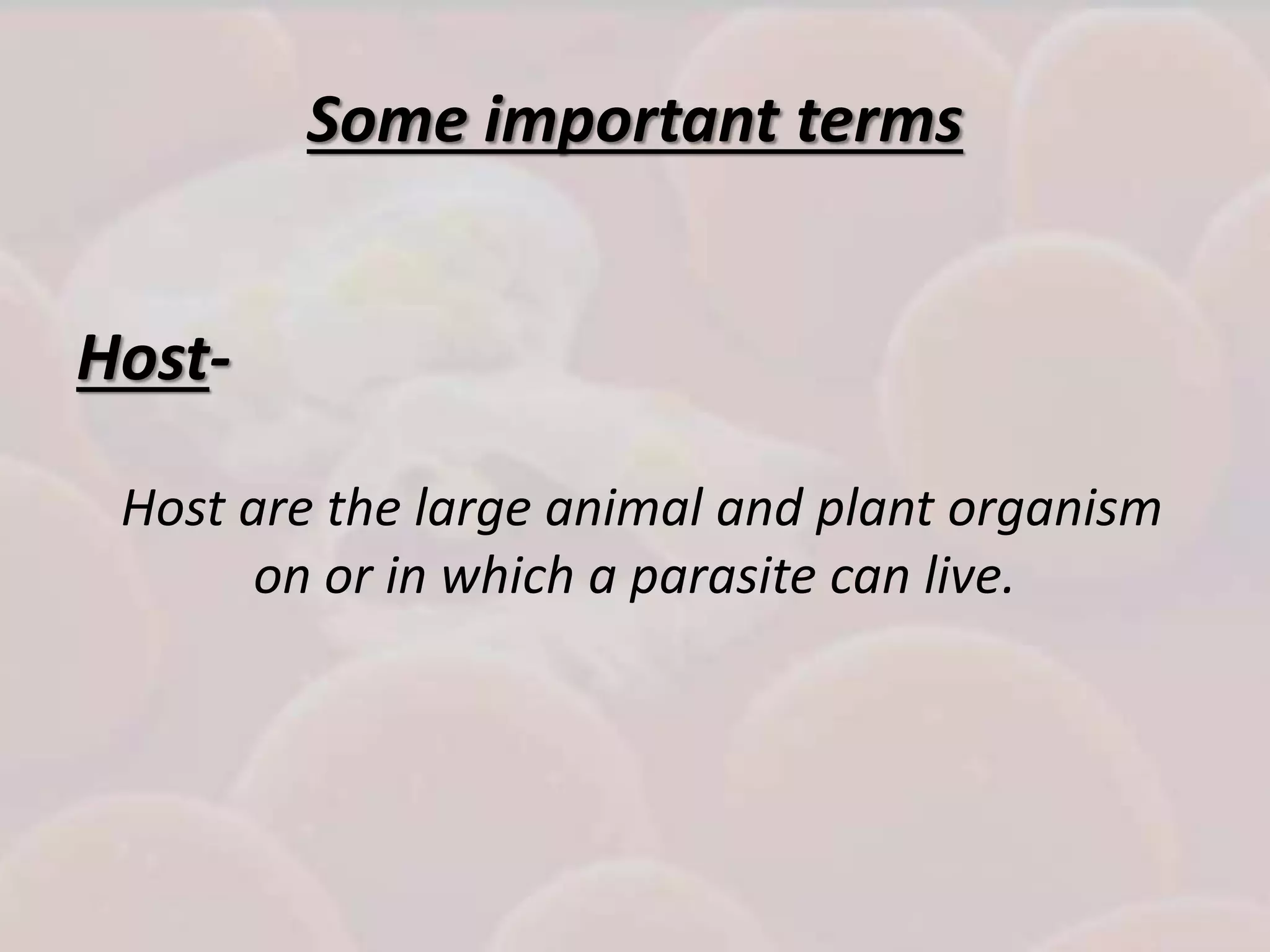 Some important terms

Host-

Host are the large animal and plant organism on or in which a parasite can live.